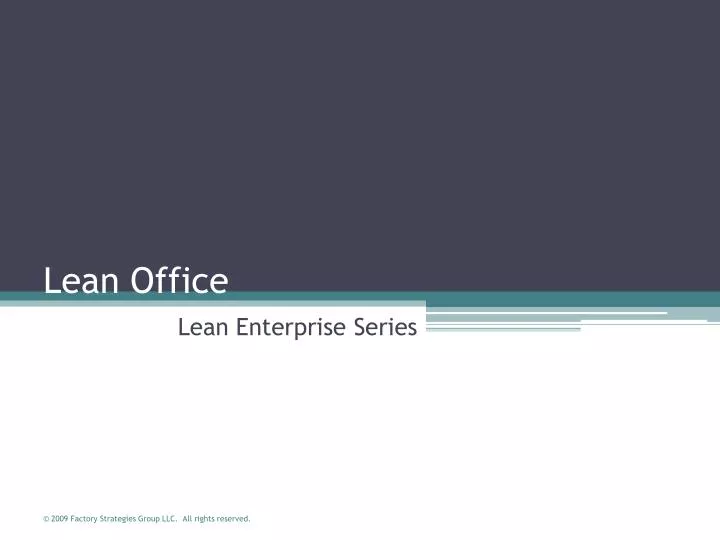 Lean Office

Lean Enterprise Series

© 2009 Factory Strategies Group LLC. All rights reserved.